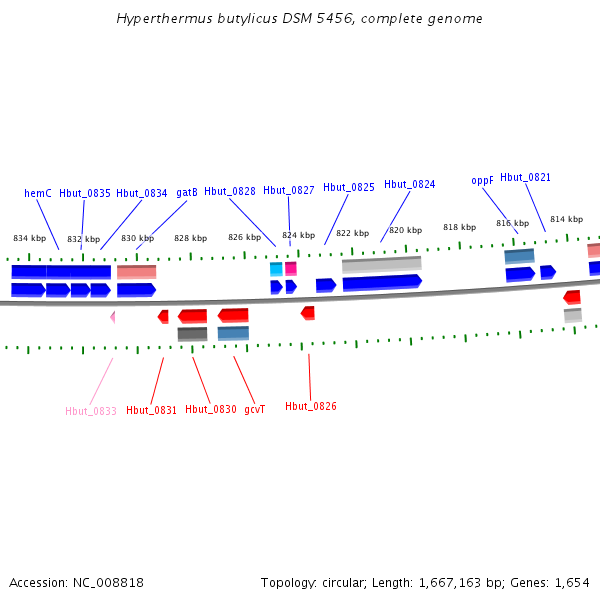 Hyperthermus butylicus DSM 5456, complete genome

hemC Hbut_0835 Hbut_0834 gatB Hbut_0828 Hbut_0827 Hbut_0825 Hbut_0824 oppF Hbut_0821

834 kbp 832 kbp 830 kbp 828 kbp 826 kbp 824 kbp 822 kbp 820 kbp 818 kbp 816 kbp 814 kbp

Hbut_0833 Hbut_0831 Hbut_0830 gcvT Hbut_0826

Accession: NC_008818

Topology: circular; Length: 1,667,163 bp; Genes: 1,654